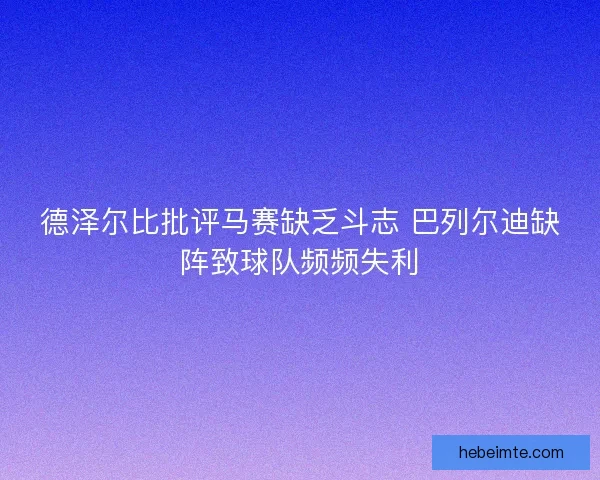 德泽尔比批评马赛缺乏斗志 巴列尔迪缺阵致球队频频失利

hebeimte.com